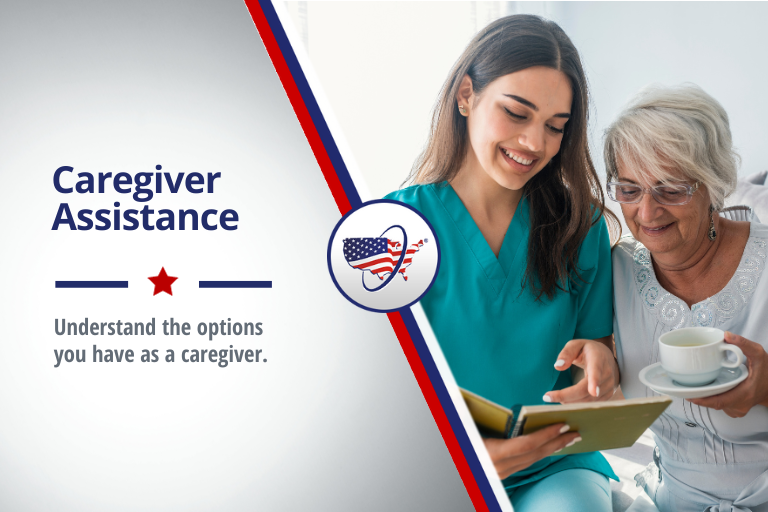 Caregiver Assistance

Understand the options you have as a caregiver.